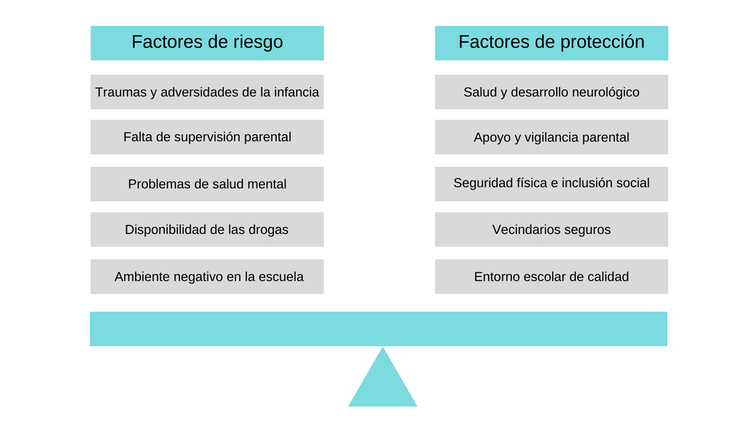 Factores de riesgo

Traumas y adversidades de la infancia

Falta de supervisión parental

Problemas de salud mental

Disponibilidad de las drogas

Ambiente negativo en la escuela

Factores de protección

Salud y desarrollo neurológico

Apoyo y vigilancia parental

Seguridad física e inclusión social

Vecindarios seguros

Entorno escolar de calidad